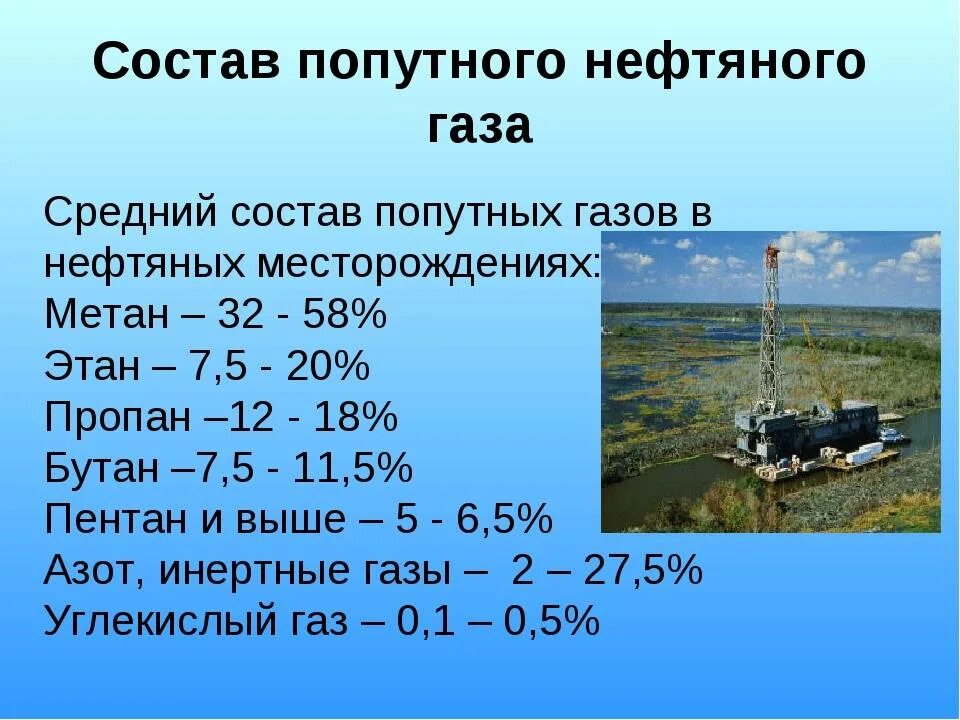 Состав попутного нефтяного газа

Средний состав попутных газов в нефтяных месторождениях:
Метан – 32 - 58%
Этан – 7,5 - 20%
Пропан –12 - 18%
Бутан –7,5 - 11,5%
Пентан и выше – 5 - 6,5%
Азот, инертные газы – 2 – 27,5%
Углекислый газ – 0,1 – 0,5%